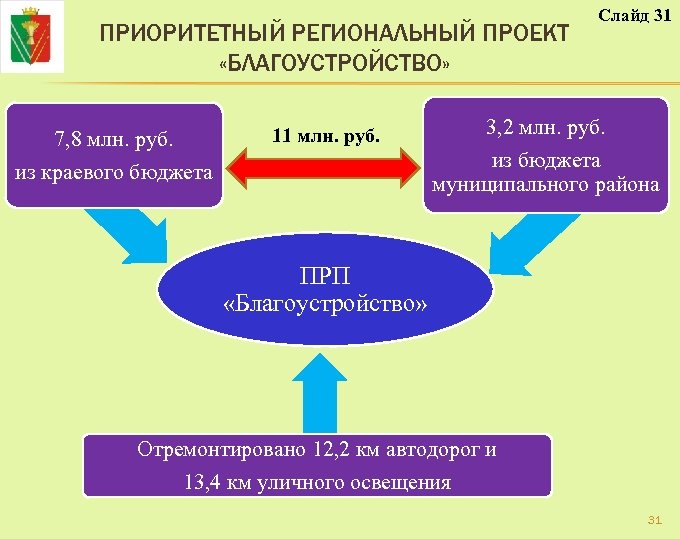 Слайд 31

ПРИОРИТЕТНЫЙ РЕГИОНАЛЬНЫЙ ПРОЕКТ «БЛАГОУСТРОЙСТВО»

7,8 млн. руб. из краевого бюджета

11 млн. руб.

3,2 млн. руб. из бюджета муниципального района

ПРП «Благоустройство»

Отремонтировано 12,2 км автодорог и 13,4 км уличного освещения

31